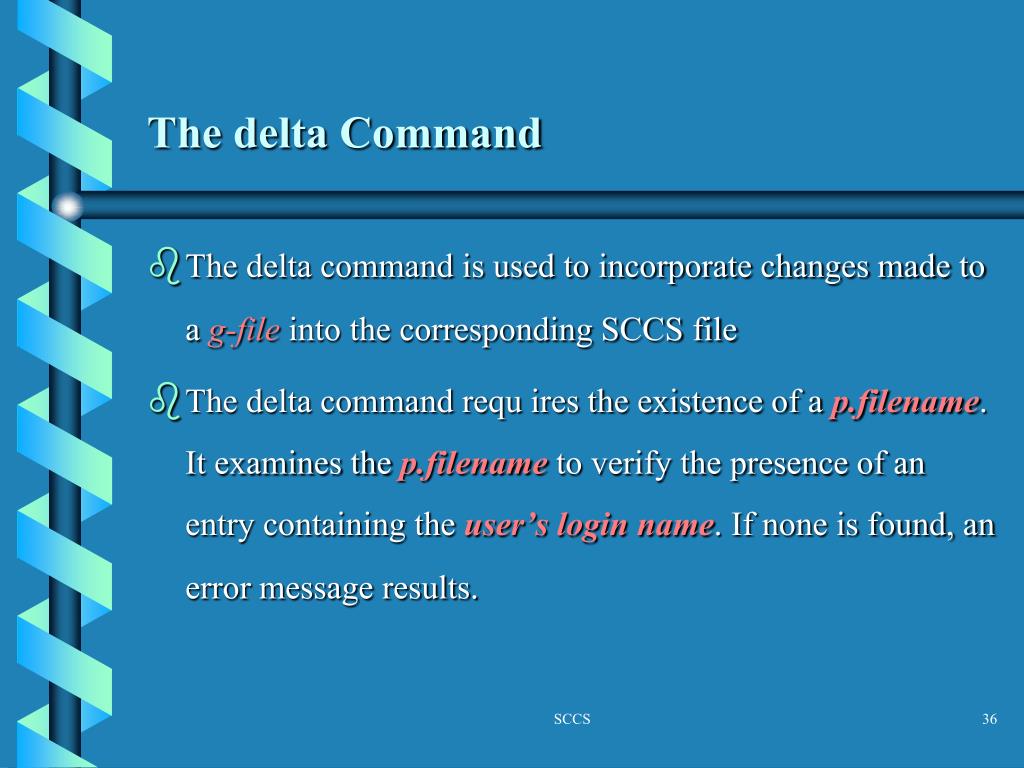 The delta Command

The delta command is used to incorporate changes made to a g-file into the corresponding SCCS file

The delta command requ ires the existence of a p.filename. It examines the p.filename to verify the presence of an entry containing the user's login name. If none is found, an error message results.

SCCS

36